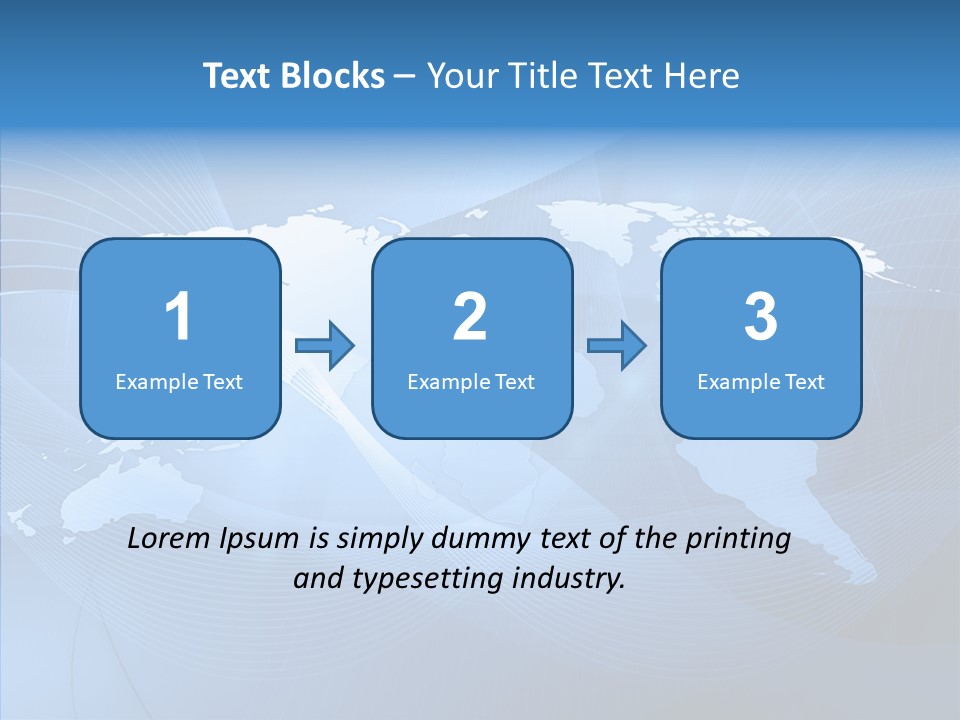 Text Blocks – Your Title Text Here

1
Example Text

2
Example Text

3
Example Text

Lorem Ipsum is simply dummy text of the printing and typesetting industry.